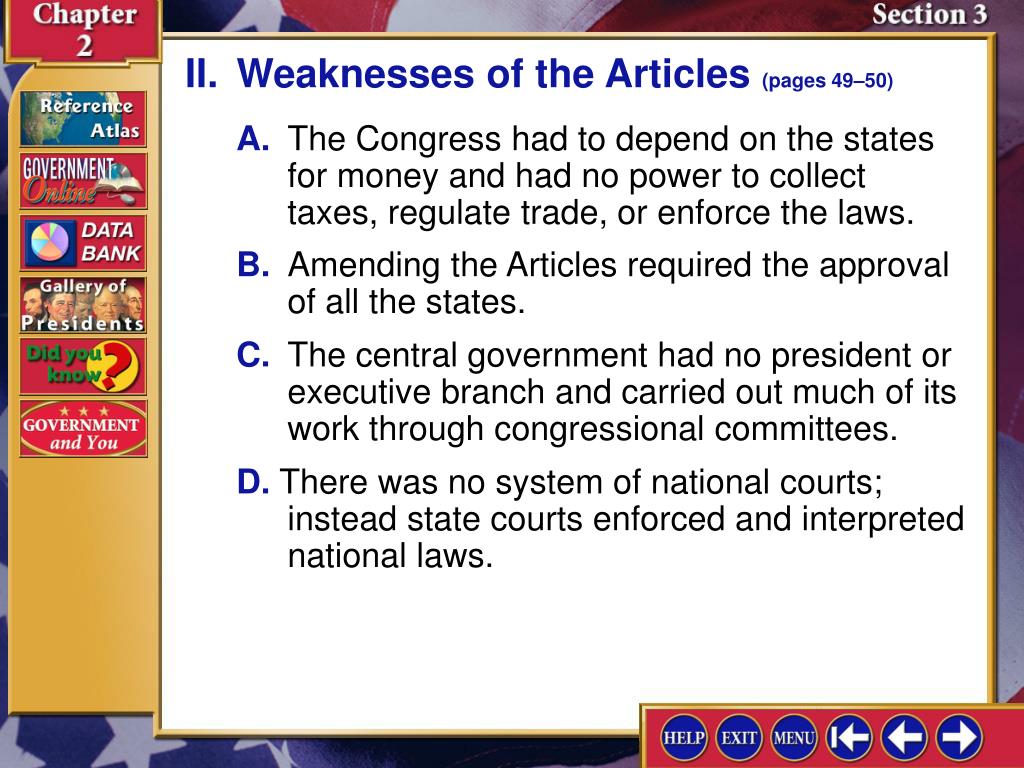 Chapter 2

Section 3

Reference Atlas

GOVERNMENT Online

DATA BANK

Gallery of Presidents

Did you know?

GOVERNMENT and You

II. Weaknesses of the Articles (pages 49–50)

A. The Congress had to depend on the states for money and had no power to collect taxes, regulate trade, or enforce the laws.

B. Amending the Articles required the approval of all the states.

C. The central government had no president or executive branch and carried out much of its work through congressional committees.

D. There was no system of national courts; instead state courts enforced and interpreted national laws.

HELP EXIT MENU